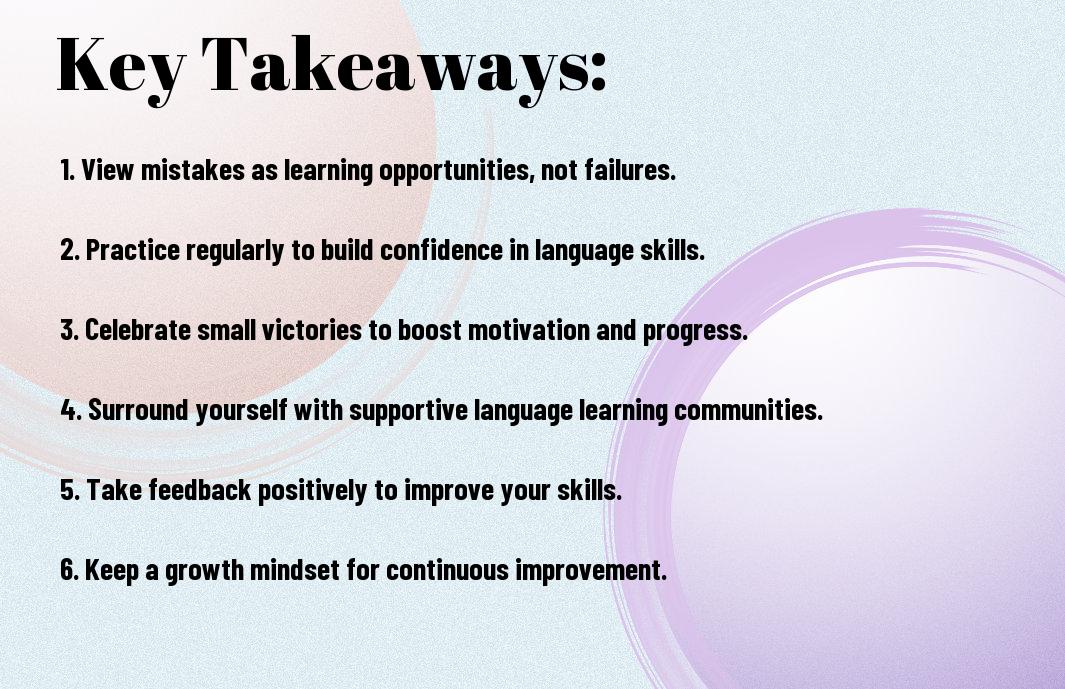 Key Takeaways:

1. View mistakes as learning opportunities, not failures.

2. Practice regularly to build confidence in language skills.

3. Celebrate small victories to boost motivation and progress.

4. Surround yourself with supportive language learning communities.

5. Take feedback positively to improve your skills.

6. Keep a growth mindset for continuous improvement.